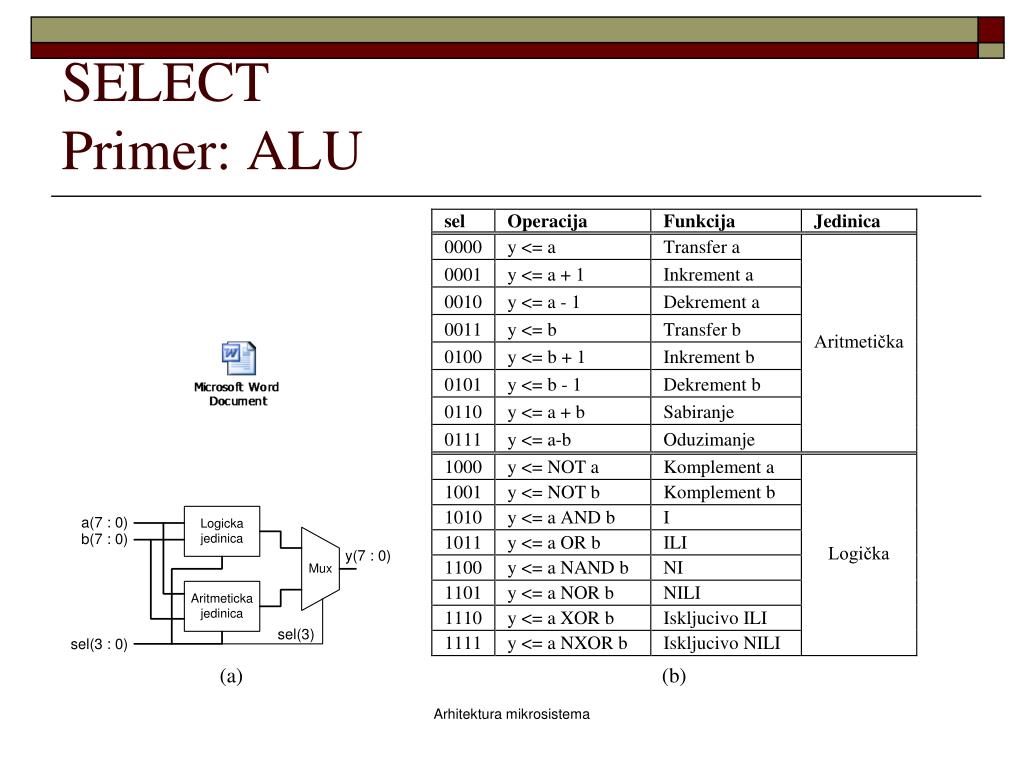 SELECT
Primer: ALU

Microsoft Word Document

a(7 : 0)
b(7 : 0)
Logicka jedinica
Aritmeticka jedinica
Mux
y(7 : 0)
sel(3)
sel(3 : 0)

(a)

| sel | Operacija | Funkcija | Jedinica |
|---|---|---|---|
| 0000 | y <= a | Transfer a | Aritmetička |
| 0001 | y <= a + 1 | Inkrement a | |
| 0010 | y <= a - 1 | Dekrement a | |
| 0011 | y <= b | Transfer b | |
| 0100 | y <= b + 1 | Inkrement b | |
| 0101 | y <= b - 1 | Dekrement b | |
| 0110 | y <= a + b | Sabiranje | |
| 0111 | y <= a-b | Oduzimanje | |
| 1000 | y <= NOT a | Komplement a | Logička |
| 1001 | y <= NOT b | Komplement b | |
| 1010 | y <= a AND b | I | |
| 1011 | y <= a OR b | ILI | |
| 1100 | y <= a NAND b | NI | |
| 1101 | y <= a NOR b | NILI | |
| 1110 | y <= a XOR b | Iskljucivo ILI | |
| 1111 | y <= a NXOR b | Iskljucivo NILI | |

(b)

Arhitektura mikrosistema